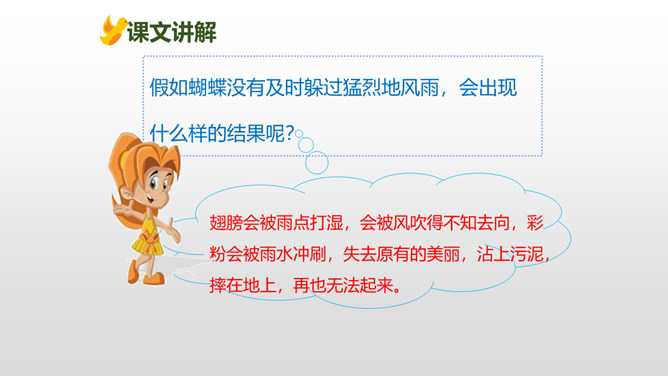 课文讲解

假如蝴蝶没有及时躲过猛烈地风雨，会出现什么样的结果呢?

翅膀会被雨点打湿，会被风吹得不知去向，彩粉会被雨水冲刷，失去原有的美丽，沾上污泥，摔在地上，再也无法起来。